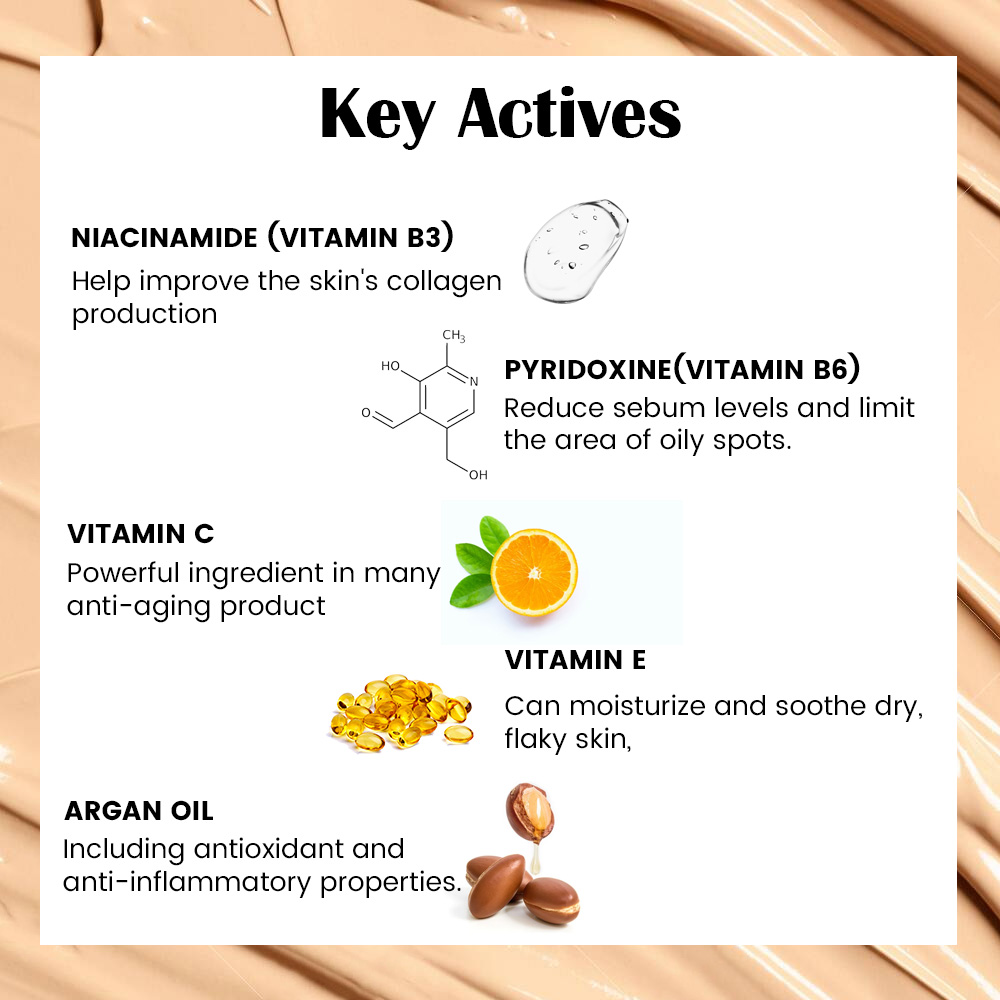 Key Actives

NIACINAMIDE (VITAMIN B3)
Help improve the skin's collagen production

$CH_3$
HO
N
O
OH

PYRIDOXINE(VITAMIN B6)
Reduce sebum levels and limit the area of oily spots.

VITAMIN C
Powerful ingredient in many anti-aging product

VITAMIN E
Can moisturize and soothe dry, flaky skin,

ARGAN OIL
Including antioxidant and anti-inflammatory properties.